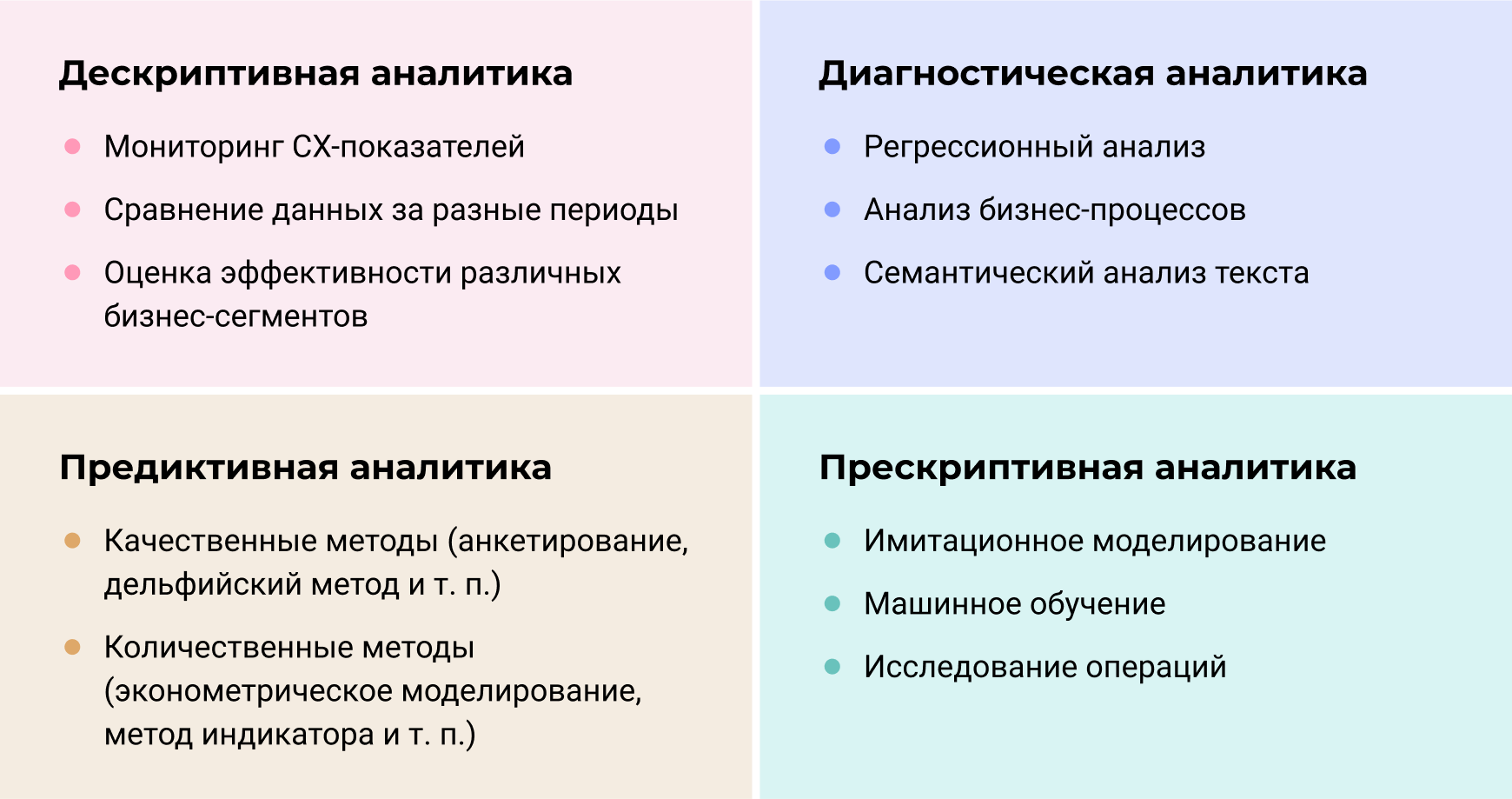 Дескриптивная аналитика

- Мониторинг CX-показателей
- Сравнение данных за разные периоды
- Оценка эффективности различных бизнес-сегментов

Диагностическая аналитика

- Регрессионный анализ
- Анализ бизнес-процессов
- Семантический анализ текста

Предиктивная аналитика

- Качественные методы (анкетирование, дельфийский метод и т. п.)
- Количественные методы (эконометрическое моделирование, метод индикатора и т. п.)

Прескриптивная аналитика

- Имитационное моделирование
- Машинное обучение
- Исследование операций